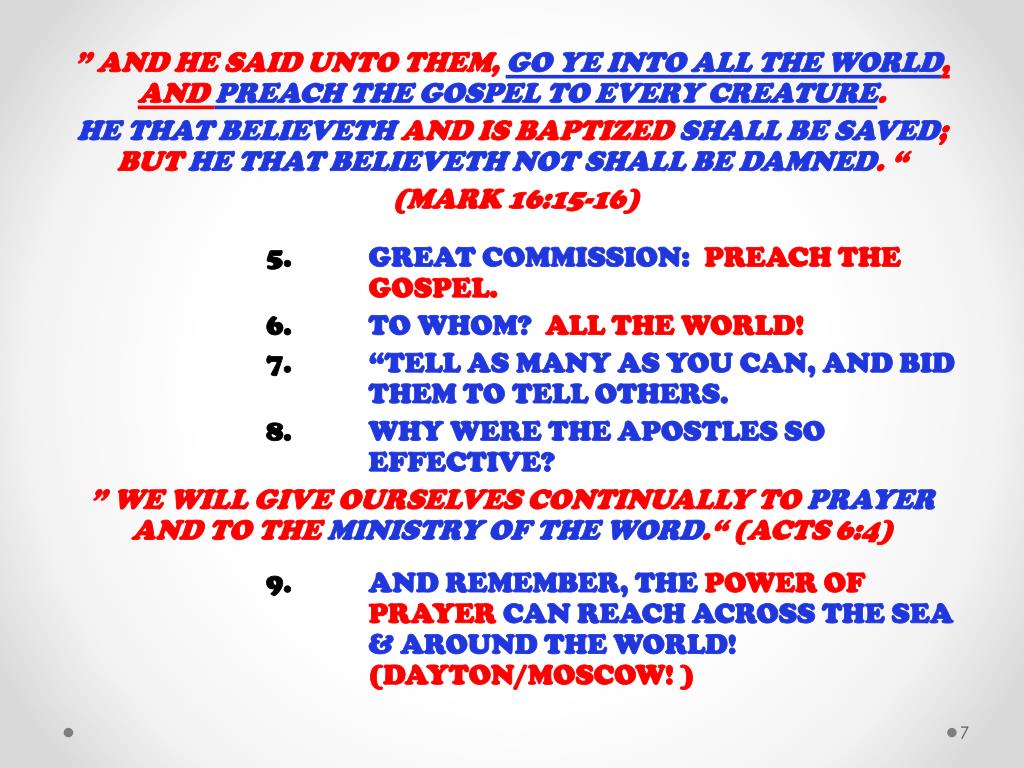 ” AND HE SAID UNTO THEM, GO YE INTO ALL THE WORLD, AND PREACH THE GOSPEL TO EVERY CREATURE. HE THAT BELIEVETH AND IS BAPTIZED SHALL BE SAVED; BUT HE THAT BELIEVETH NOT SHALL BE DAMNED. “ (MARK 16:15-16)

5. GREAT COMMISSION: PREACH THE GOSPEL.

6. TO WHOM? ALL THE WORLD!

7. “TELL AS MANY AS YOU CAN, AND BID THEM TO TELL OTHERS.

8. WHY WERE THE APOSTLES SO EFFECTIVE?

” WE WILL GIVE OURSELVES CONTINUALLY TO PRAYER AND TO THE MINISTRY OF THE WORD.“ (ACTS 6:4)

9. AND REMEMBER, THE POWER OF PRAYER CAN REACH ACROSS THE SEA & AROUND THE WORLD! (DAYTON/MOSCOW! )

7